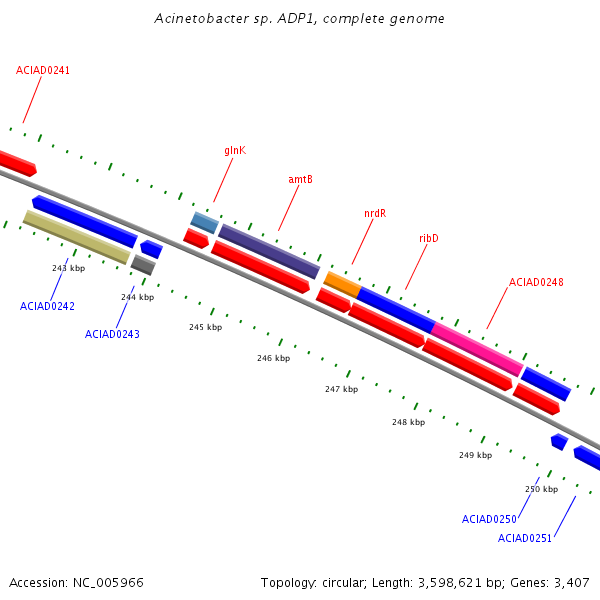 Acinetobacter sp. ADP1, complete genome

ACIAD0241

glnK

amtB

nrdR

ribD

ACIAD0248

243 kbp

ACIAD0242

244 kbp

ACIAD0243

245 kbp

246 kbp

247 kbp

248 kbp

249 kbp

250 kbp

ACIAD0250

ACIAD0251

Accession: NC_005966

Topology: circular; Length: 3,598,621 bp; Genes: 3,407